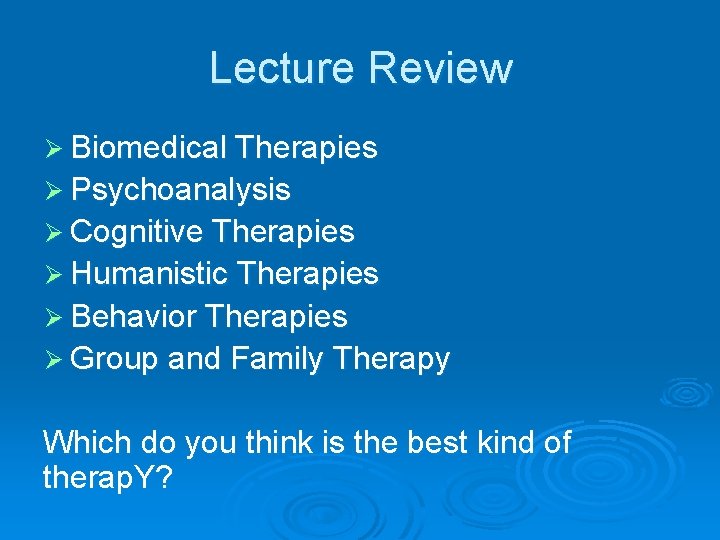 Lecture Review

➢ Biomedical Therapies
➢ Psychoanalysis
➢ Cognitive Therapies
➢ Humanistic Therapies
➢ Behavior Therapies
➢ Group and Family Therapy

Which do you think is the best kind of therapY?